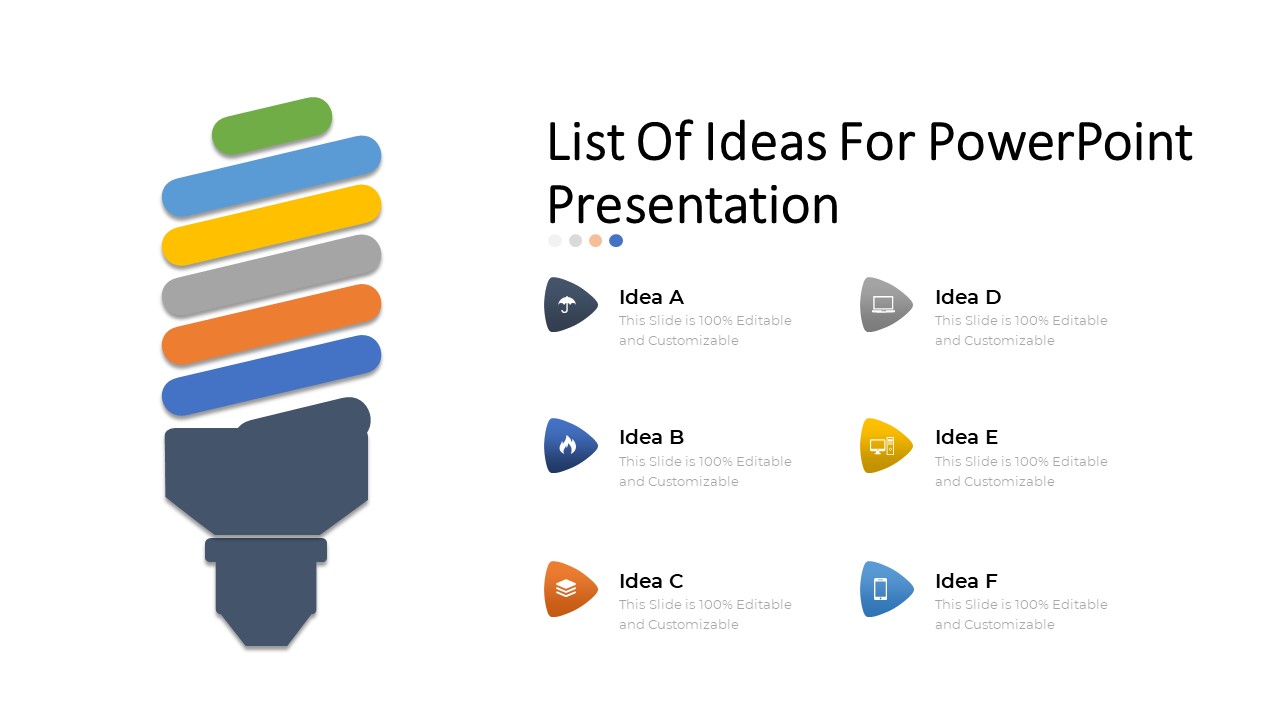 List Of Ideas For PowerPoint Presentation

Idea A
This Slide is 100% Editable and Customizable

Idea B
This Slide is 100% Editable and Customizable

Idea C
This Slide is 100% Editable and Customizable

Idea D
This Slide is 100% Editable and Customizable

Idea E
This Slide is 100% Editable and Customizable

Idea F
This Slide is 100% Editable and Customizable